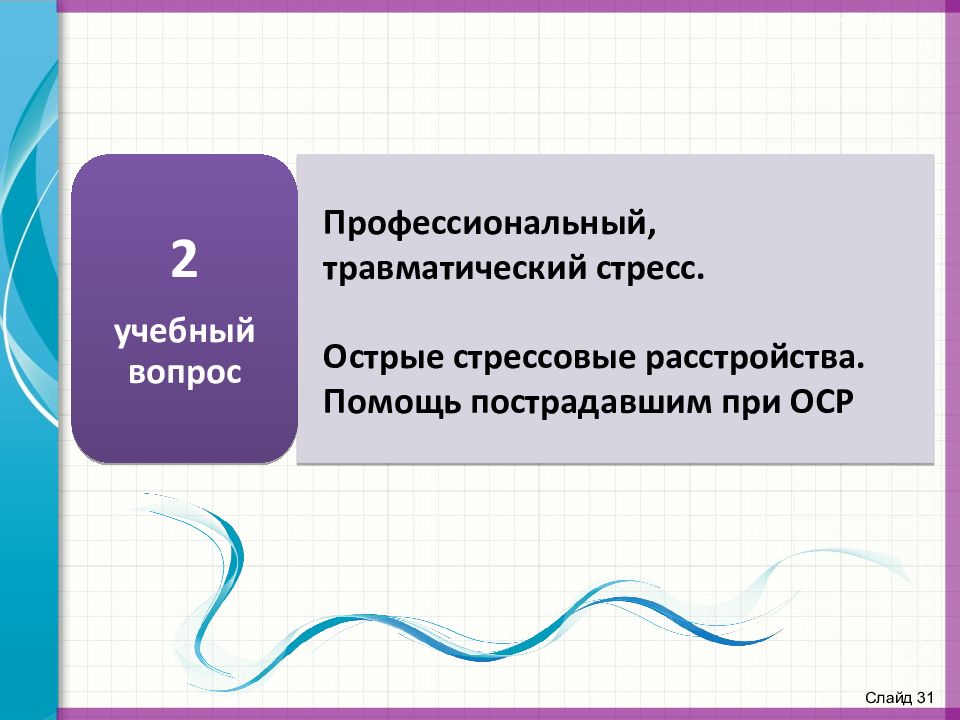 2

учебный вопрос

Профессиональный, травматический стресс.

Острые стрессовые расстройства. Помощь пострадавшим при ОСР

Слайд 31